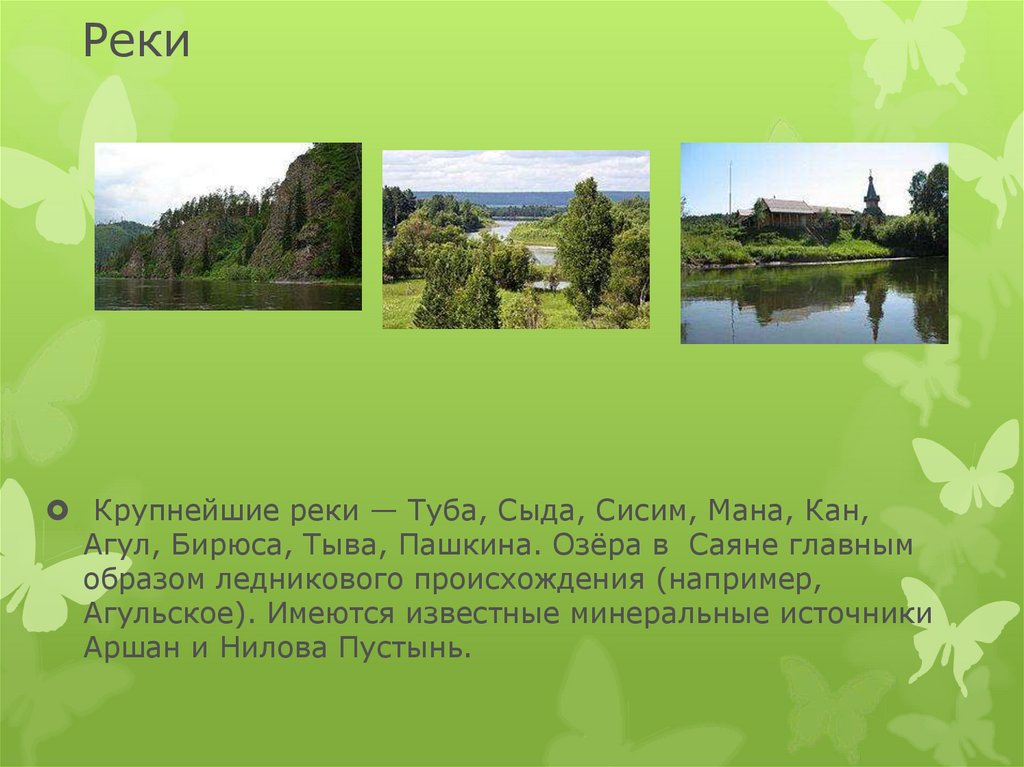 Реки

Крупнейшие реки — Туба, Сыда, Сисим, Мана, Кан, Агул, Бирюса, Тыва, Пашкина. Озёра в Саяне главным образом ледникового происхождения (например, Агульское). Имеются известные минеральные источники Аршан и Нилова Пустынь.